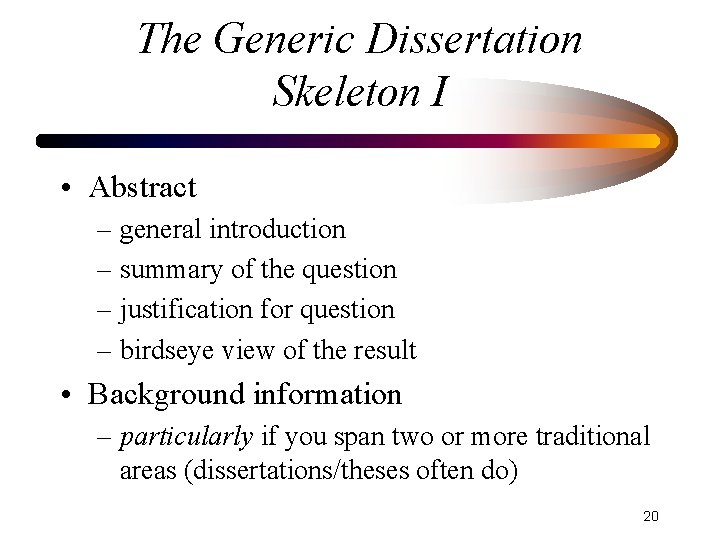 The Generic Dissertation Skeleton I

• Abstract
– general introduction
– summary of the question
– justification for question
– birdseye view of the result
• Background information
– particularly if you span two or more traditional areas (dissertations/theses often do)

20